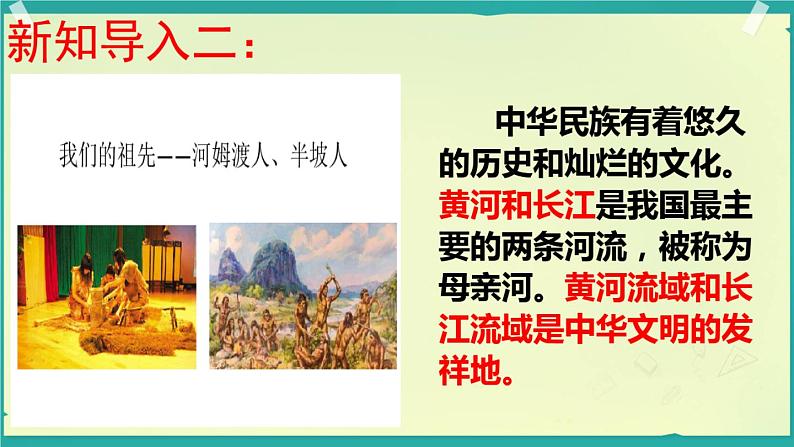 新知导入二：

我们的祖先——河姆渡人、半坡人

中华民族有着悠久的历史和灿烂的文化。黄河和长江是我国最主要的两条河流，被称为母亲河。黄河流域和长江流域是中华文明的发祥地。